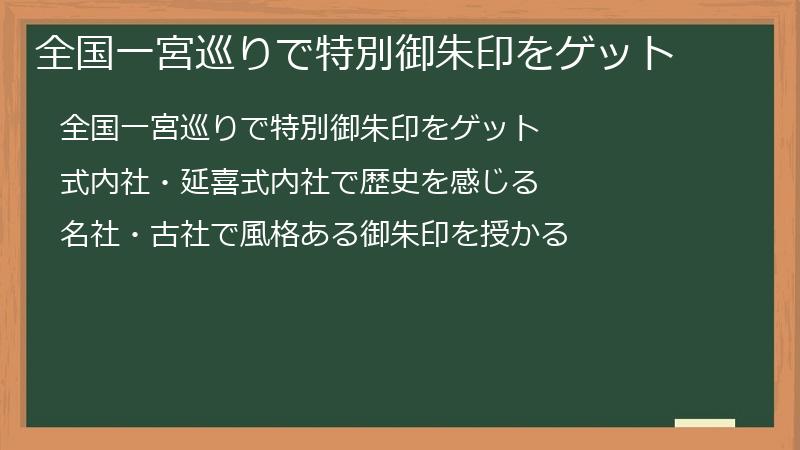 全国一宮巡りで特別御朱印をゲット

全国一宮巡りで特別御朱印をゲット

式内社・延喜式内社で歴史を感じる

名社・古社で風格ある御朱印を授かる